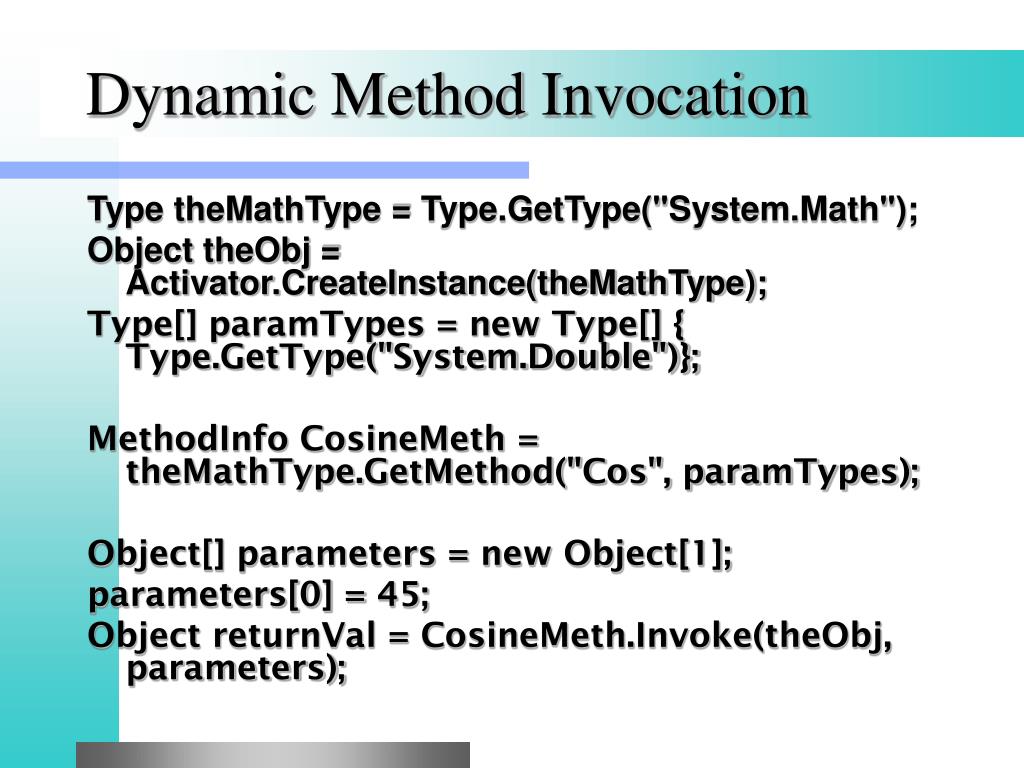 Dynamic Method Invocation

Type theMathType = Type.GetType("System.Math");

Object theObj = Activator.CreateInstance(theMathType);

Type[] paramTypes = new Type[] { Type.GetType("System.Double")};

MethodInfo CosineMeth = theMathType.GetMethod("Cos", paramTypes);

Object[] parameters = new Object[1];

parameters[0] = 45;

Object returnVal = CosineMeth.Invoke(theObj, parameters);